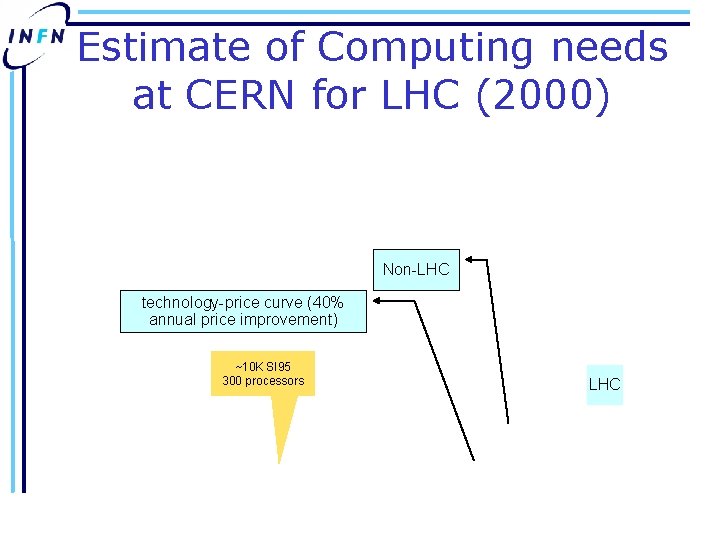 INFN

Estimate of Computing needs at CERN for LHC (2000)

Non-LHC

technology-price curve (40% annual price improvement)

~10K SI95
300 processors

LHC